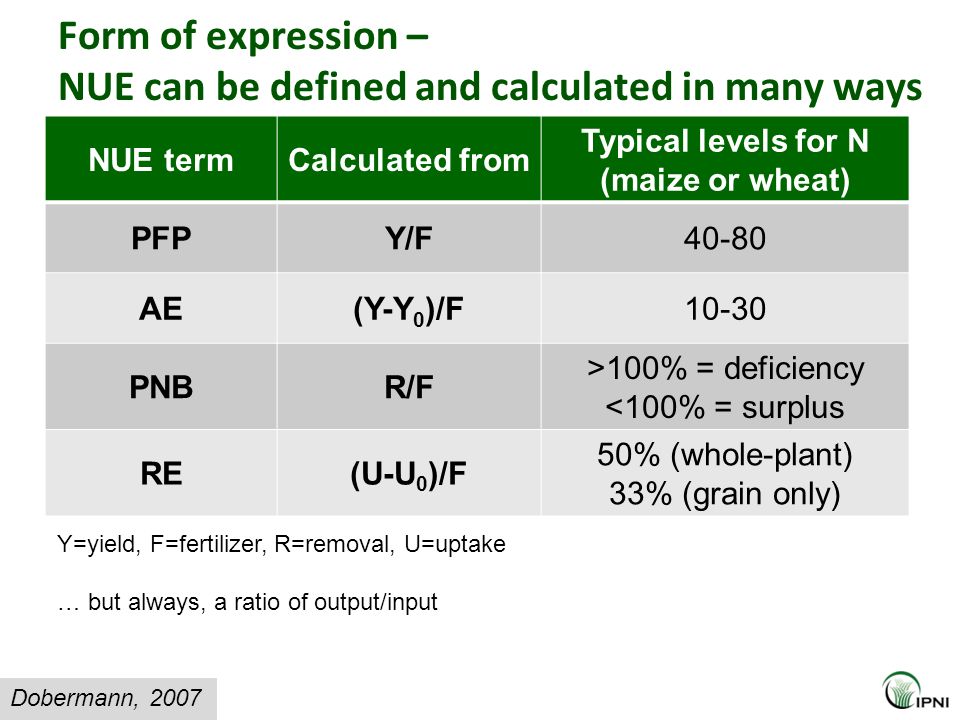 Form of expression –
NUE can be defined and calculated in many ways

| NUE term | Calculated from | Typical levels for N (maize or wheat) |
|---|---|---|
| PFP | Y/F | 40-80 |
| AE | $(Y-Y_0)/F$ | 10-30 |
| PNB | R/F | >100% = deficiency <100% = surplus |
| RE | $(U-U_0)/F$ | 50% (whole-plant) 33% (grain only) |

Y=yield, F=fertilizer, R=removal, U=uptake

… but always, a ratio of output/input

Dobermann, 2007

IPNI